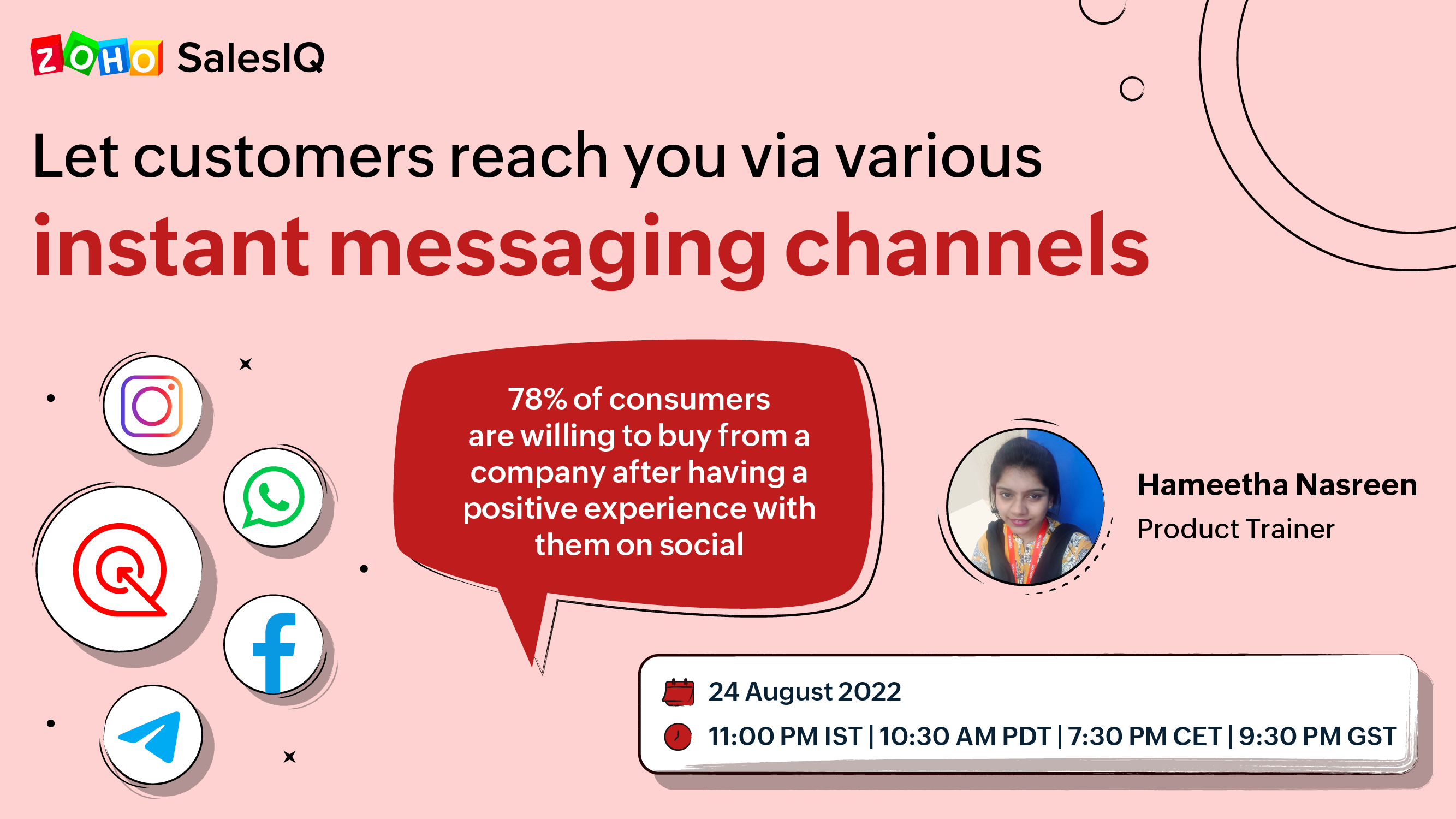 ZOHO SalesIQ

Let customers reach you via various instant messaging channels

78% of consumers are willing to buy from a company after having a positive experience with them on social

Hameetha Nasreen
Product Trainer

24 August 2022
11:00 PM IST | 10:30 AM PDT | 7:30 PM CET | 9:30 PM GST